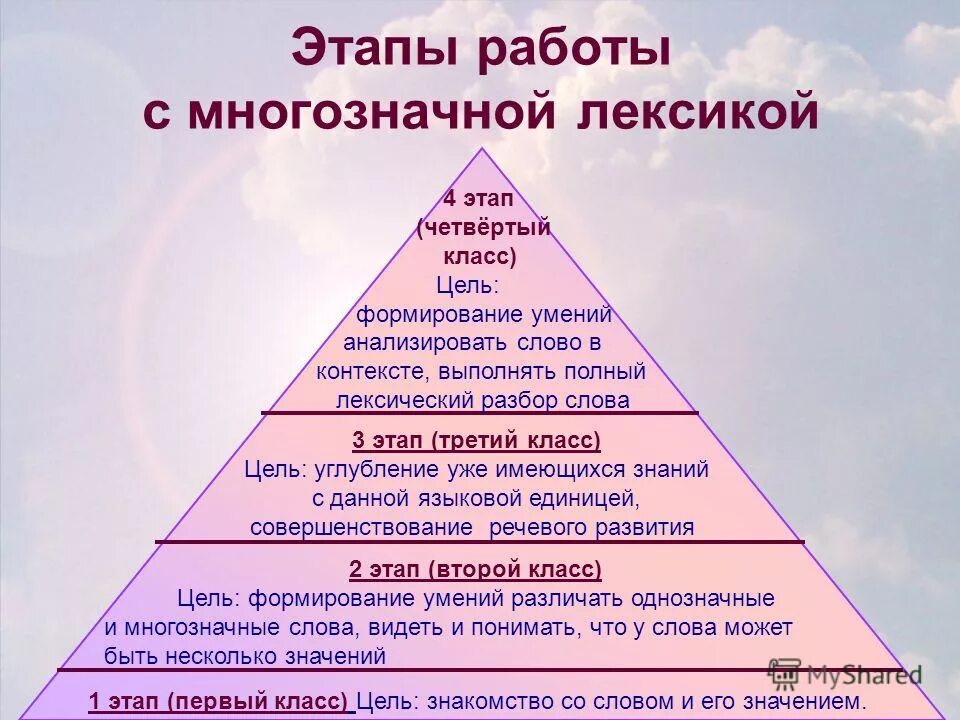 Этапы работы с многозначной лексикой

4 этап (четвёртый класс)
Цель: формирование умений анализировать слово в контексте, выполнять полный лексический разбор слова

3 этап (третий класс)
Цель: углубление уже имеющихся знаний с данной языковой единицей, совершенствование речевого развития

2 этап (второй класс)
Цель: формирование умений различать однозначные и многозначные слова, видеть и понимать, что у слова может быть несколько значений

1 этап (первый класс) Цель: знакомство со словом и его значением.

MyShared